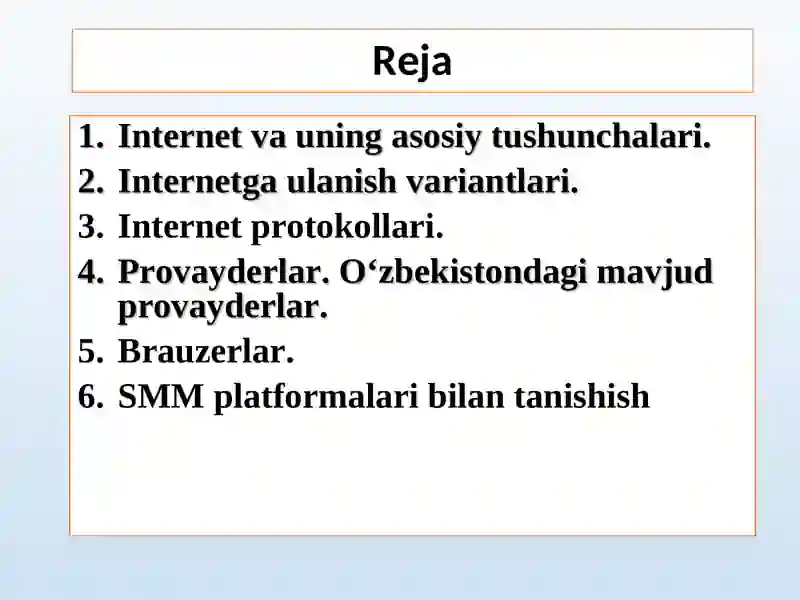 Reja

1. Internet va uning asosiy tushunchalari.
2. Internetga ulanish variantlari.
3. Internet protokollari.
4. Provayderlar. O‘zbekistondagi mavjud provayderlar.
5. Brauzerlar.
6. SMM platformalari bilan tanishish